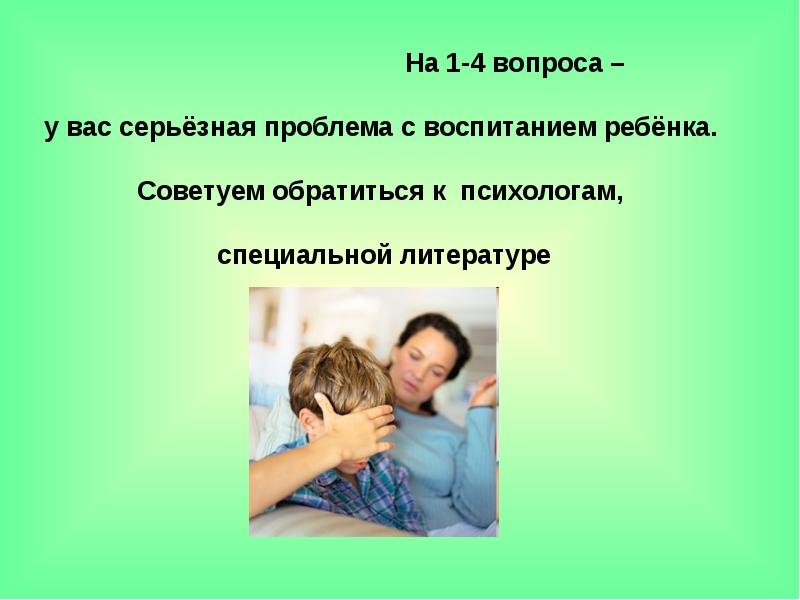 На 1-4 вопроса –

у вас серьёзная проблема с воспитанием ребёнка.

Советуем обратиться к психологам,

специальной литературе